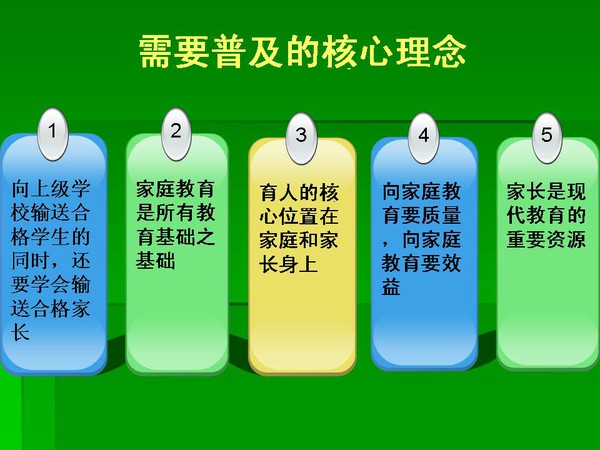 需要普及的核心理念

1

向上级学校输送合格学生的同时，还要学会输送合格家长

2

家庭教育是所有教育基础之基础

3

育人的核心位置在家庭和家长身上

4

向家庭教育要质量，向家庭教育要效益

5

家长是现代教育的重要资源